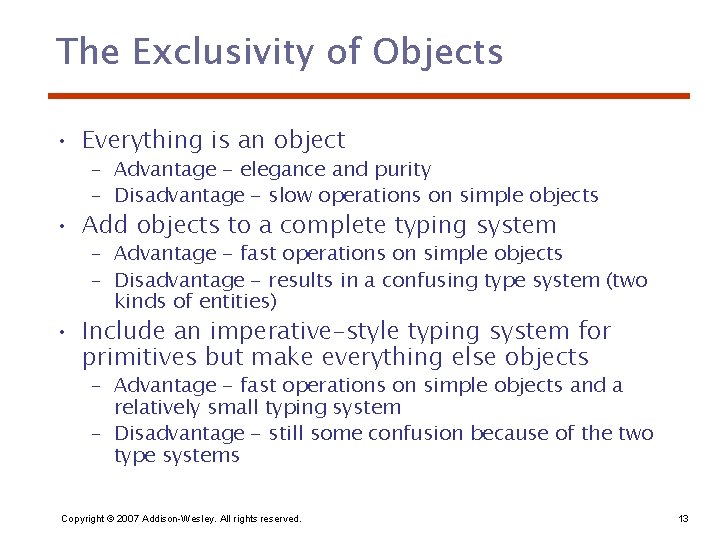 The Exclusivity of Objects

• Everything is an object
– Advantage – elegance and purity
– Disadvantage – slow operations on simple objects

• Add objects to a complete typing system
– Advantage – fast operations on simple objects
– Disadvantage – results in a confusing type system (two kinds of entities)

• Include an imperative-style typing system for primitives but make everything else objects
– Advantage – fast operations on simple objects and a relatively small typing system
– Disadvantage – still some confusion because of the two type systems

Copyright © 2007 Addison-Wesley. All rights reserved.

13